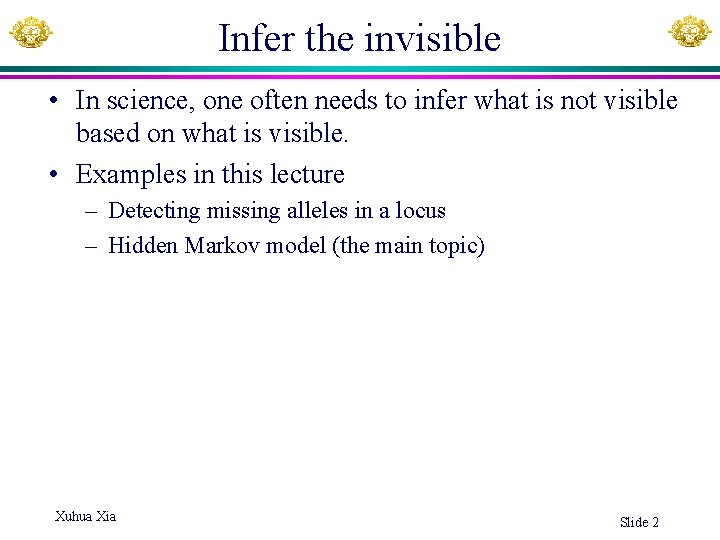 Infer the invisible

• In science, one often needs to infer what is not visible based on what is visible.

• Examples in this lecture
– Detecting missing alleles in a locus
– Hidden Markov model (the main topic)

Xuhua Xia

Slide 2